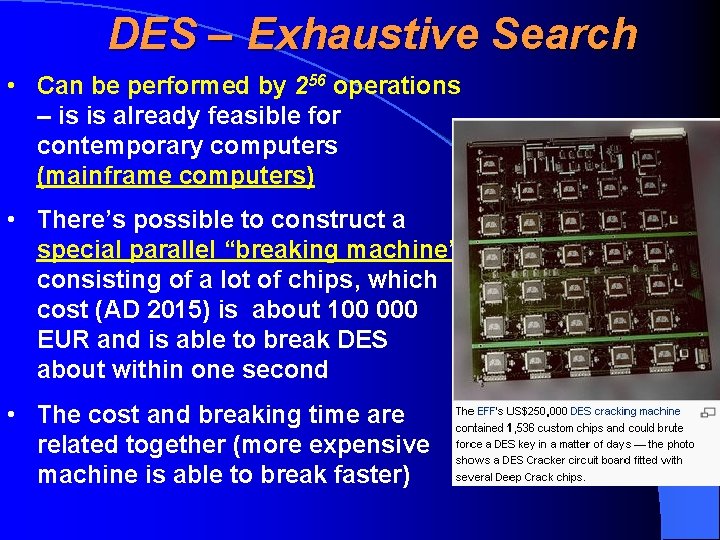 DES – Exhaustive Search

• Can be performed by $2^{56}$ operations – is is already feasible for contemporary computers (mainframe computers)

• There's possible to construct a special parallel "breaking machine" consisting of a lot of chips, which cost (AD 2015) is about 100 000 EUR and is able to break DES about within one second

• The cost and breaking time are related together (more expensive machine is able to break faster)

The EFF's US$250,000 DES cracking machine contained 1,536 custom chips and could brute force a DES key in a matter of days — the photo shows a DES Cracker circuit board fitted with several Deep Crack chips.